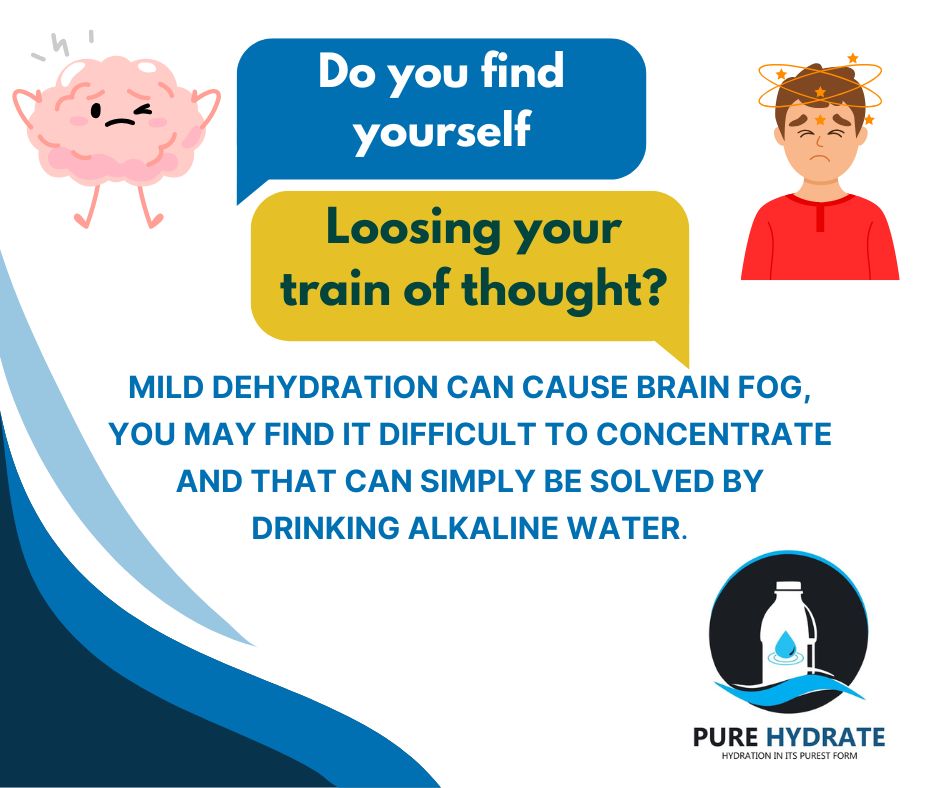 Do you find yourself

Loosing your train of thought?

MILD DEHYDRATION CAN CAUSE BRAIN FOG, YOU MAY FIND IT DIFFICULT TO CONCENTRATE AND THAT CAN SIMPLY BE SOLVED BY DRINKING ALKALINE WATER.

PURE HYDRATE
HYDRATION IN ITS PUREST FORM